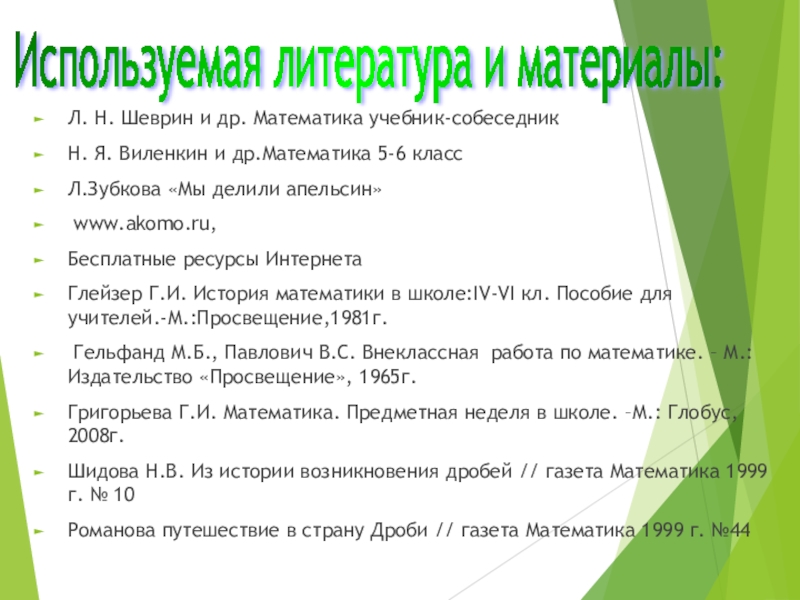 Используемая литература и материалы:

Л. Н. Шеврин и др. Математика учебник-собеседник

Н. Я. Виленкин и др.Математика 5-6 класс

Л.Зубкова «Мы делили апельсин»

www.akomo.ru,

Бесплатные ресурсы Интернета

Глейзер Г.И. История математики в школе:IV-VI кл. Пособие для учителей.-М.:Просвещение,1981г.

Гельфанд М.Б., Павлович В.С. Внеклассная работа по математике. – М.: Издательство «Просвещение», 1965г.

Григорьева Г.И. Математика. Предметная неделя в школе. –М.: Глобус, 2008г.

Шидова Н.В. Из истории возникновения дробей // газета Математика 1999 г. № 10

Романова путешествие в страну Дроби // газета Математика 1999 г. №44